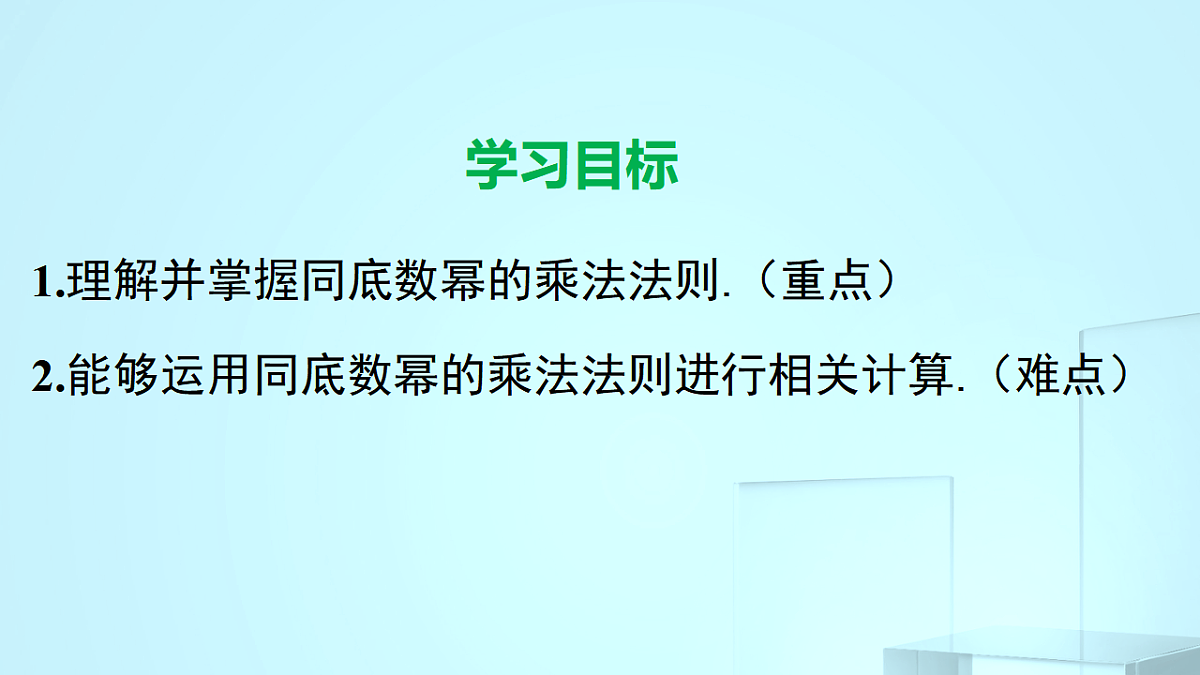 学习目标

1.理解并掌握同底数幂的乘法法则.（重点）

2.能够运用同底数幂的乘法法则进行相关计算.（难点）